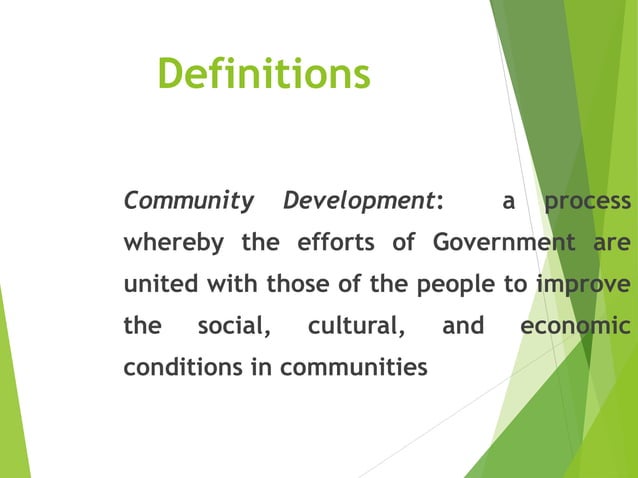 Definitions

Community Development: a process whereby the efforts of Government are united with those of the people to improve the social, cultural, and economic conditions in communities